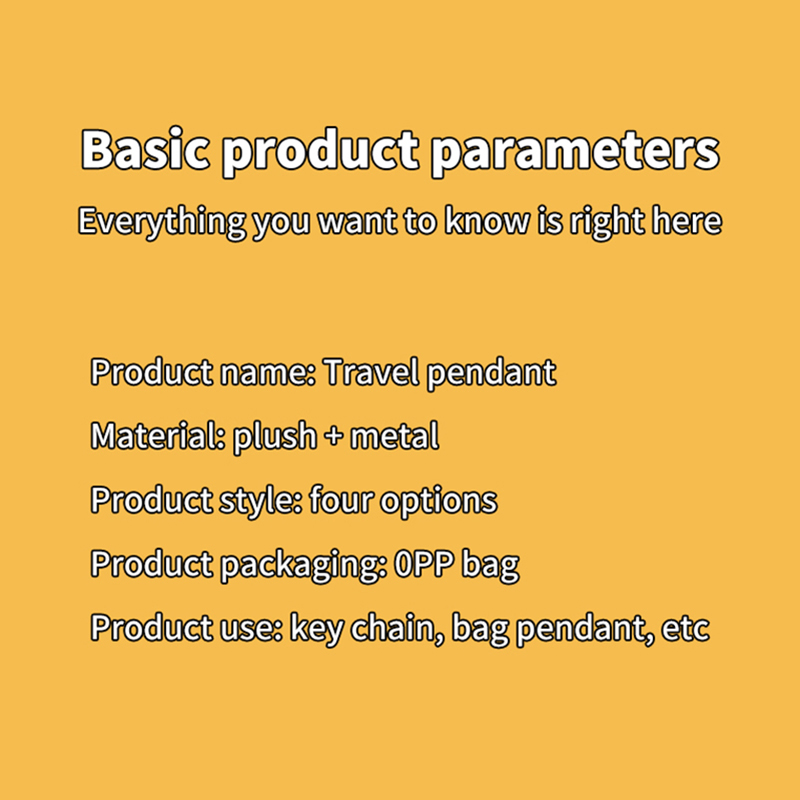 Basic product parameters

Everything you want to know is right here

Product name: Travel pendant

Material: plush + metal

Product style: four options

Product packaging: 0PP bag

Product use: key chain, bag pendant, etc